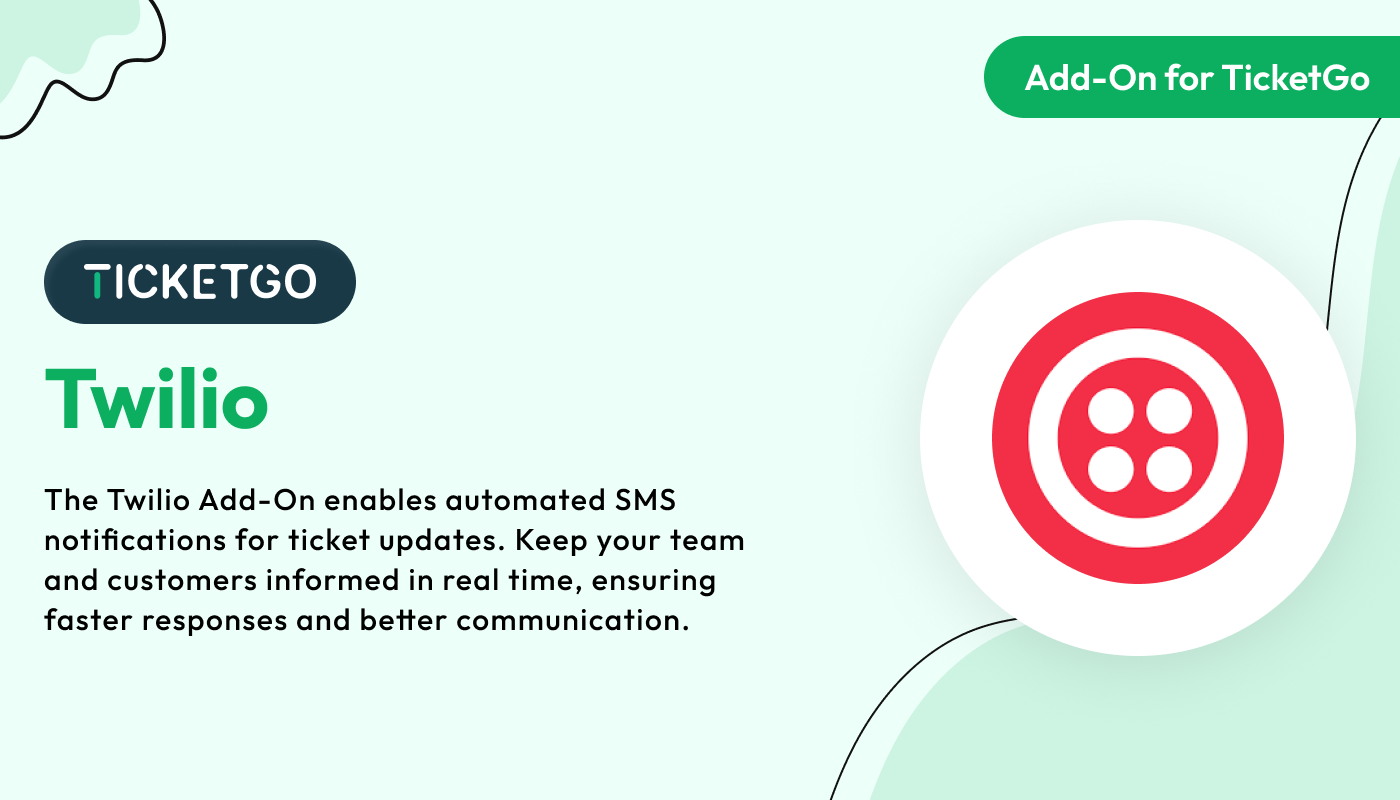 Add-On for TicketGo

TICKETGO

Twilio

The Twilio Add-On enables automated SMS notifications for ticket updates. Keep your team and customers informed in real time, ensuring faster responses and better communication.